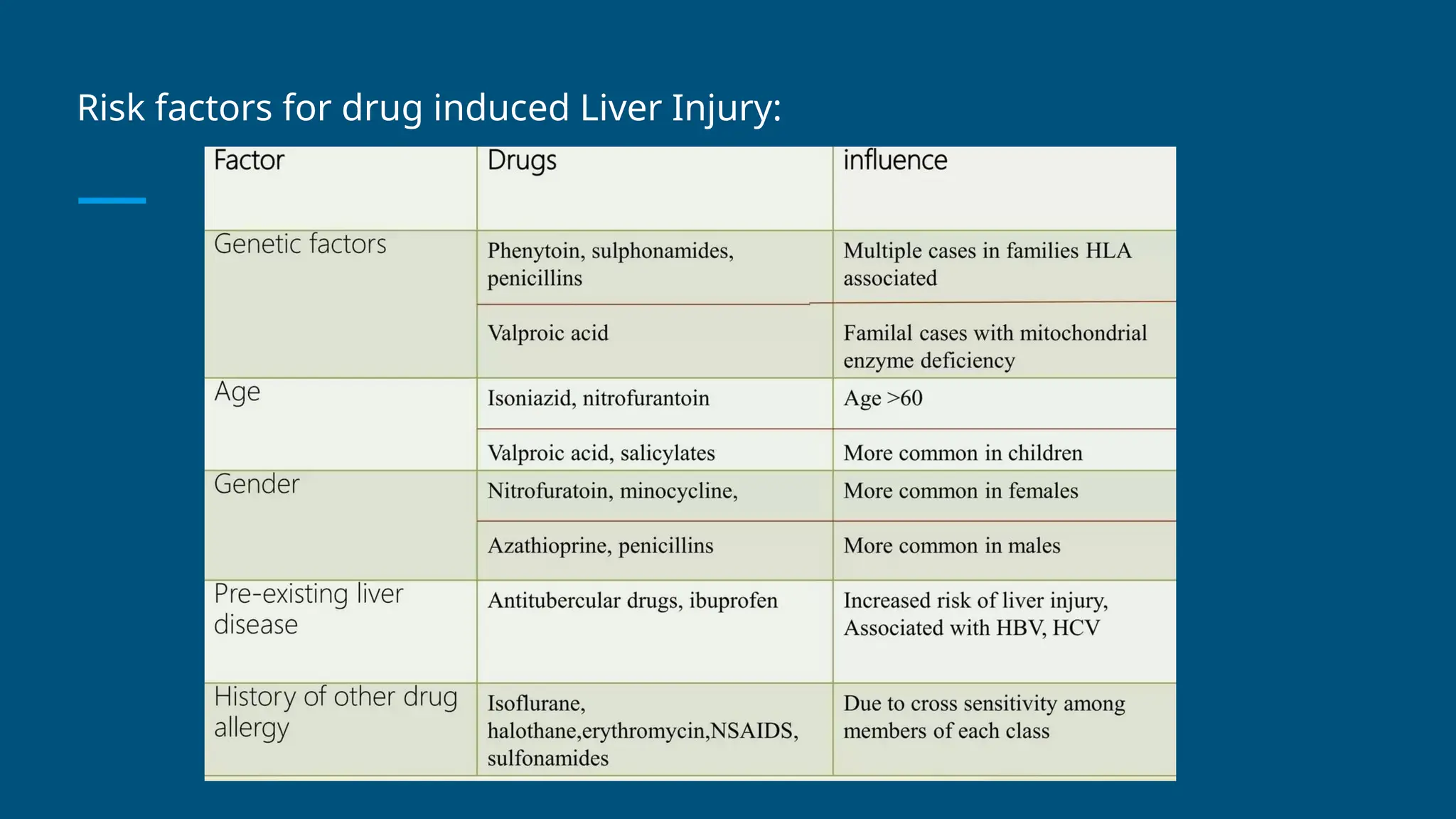 Risk factors for drug induced Liver Injury:

| Factor | Drugs | influence |
|---|---|---|
| Genetic factors | Phenytoin, sulphonamides, penicillins | Multiple cases in families HLA associated |
| | Valproic acid | Familal cases with mitochondrial enzyme deficiency |
| Age | Isoniazid, nitrofurantoin | Age >60 |
| | Valproic acid, salicylates | More common in children |
| Gender | Nitrofuratoin, minocycline, | More common in females |
| | Azathioprine, penicillins | More common in males |
| Pre-existing liver disease | Antitubercular drugs, ibuprofen | Increased risk of liver injury, Associated with HBV, HCV |
| History of other drug allergy | Isoflurane, halothane,erythromycin,NSAIDS, sulfonamides | Due to cross sensitivity among members of each class |